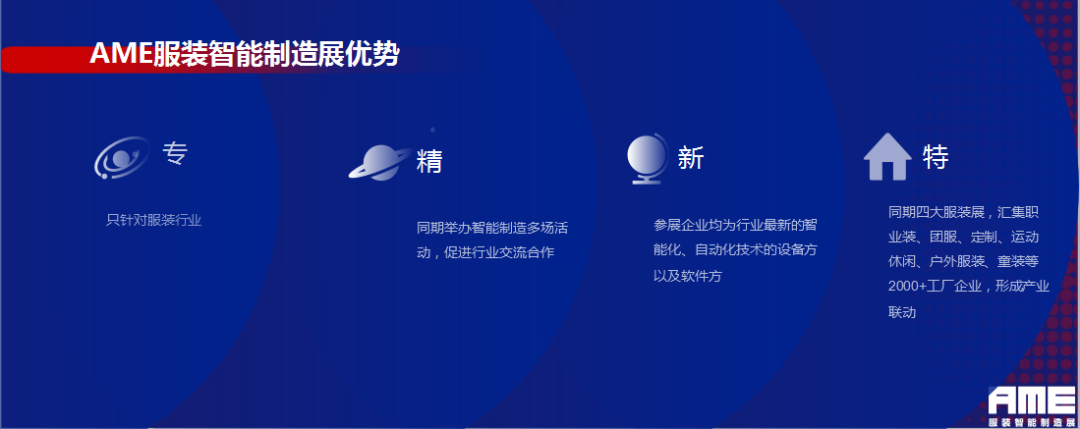 AME服装智能制造展优势

专

只针对服装行业

精

同期举办智能制造多场活动，促进行业交流合作

新

参展企业均为行业最新的智能化、自动化技术的设备方以及软件方

特

同期四大服装展，汇集职业装、团服、定制、运动休闲、户外服装、童装等2000+工厂企业，形成产业联动

AME
服装智能制造展